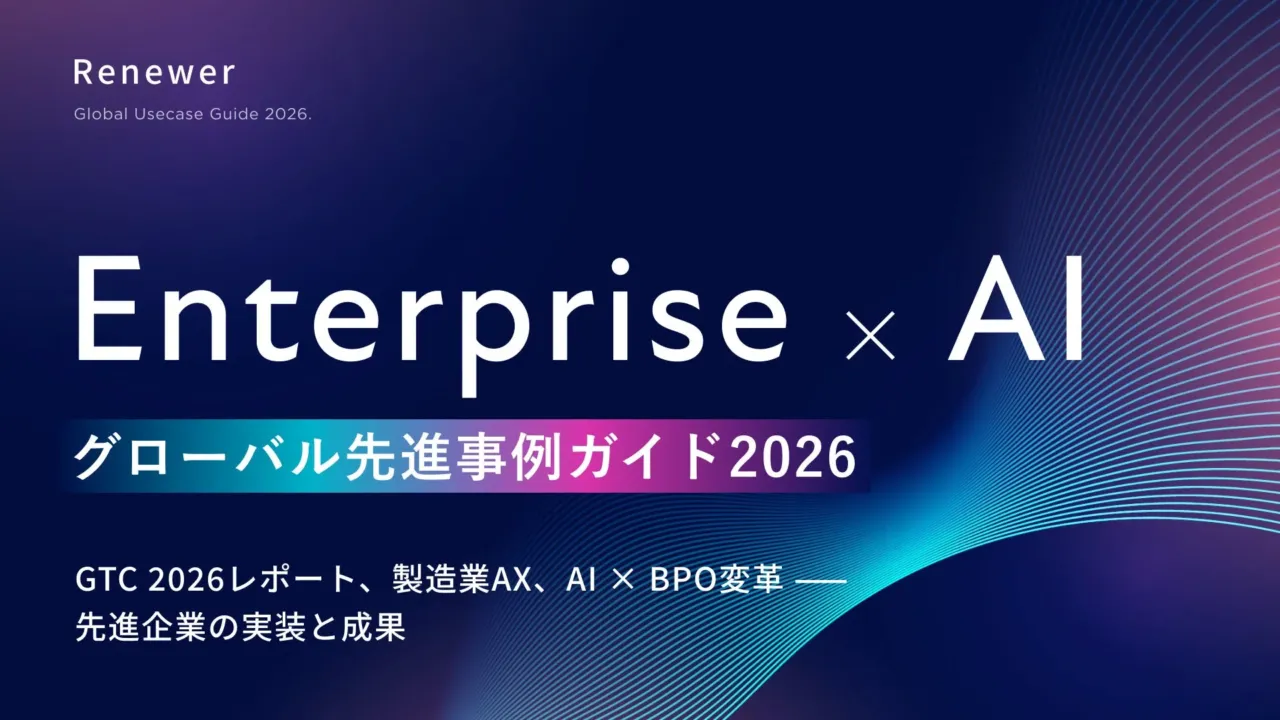 Renewer

Global Usecase Guide 2026.

Enterprise × AI

グローバル先進事例ガイド2026

GTC 2026レポート、製造業AX、AI × BPO変革 ── 先進企業の実装と成果